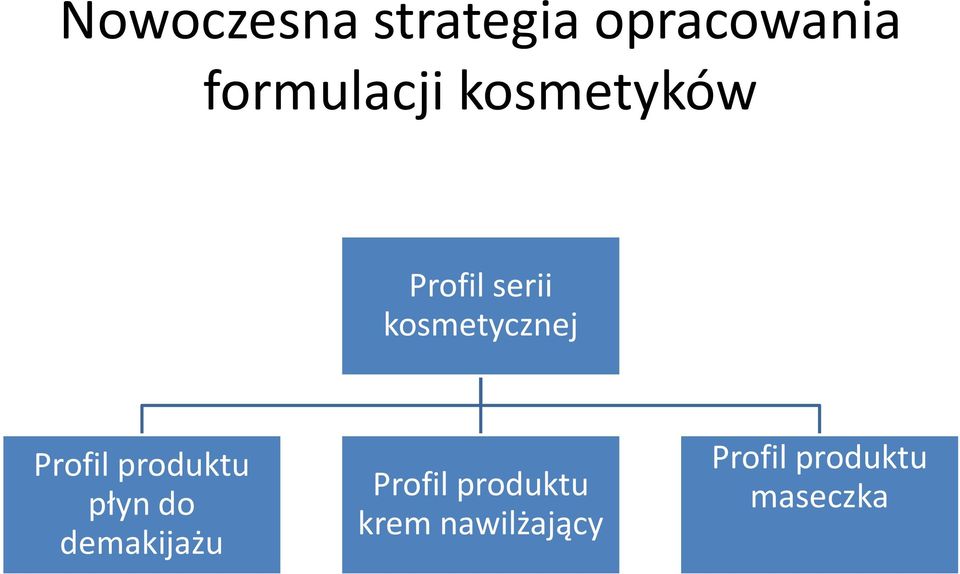 Nowoczesna strategia opracowania formulacji kosmetyków

Profil serii kosmetycznej

Profil produktu płyn do demakijażu

Profil produktu krem nawilżający

Profil produktu maseczka